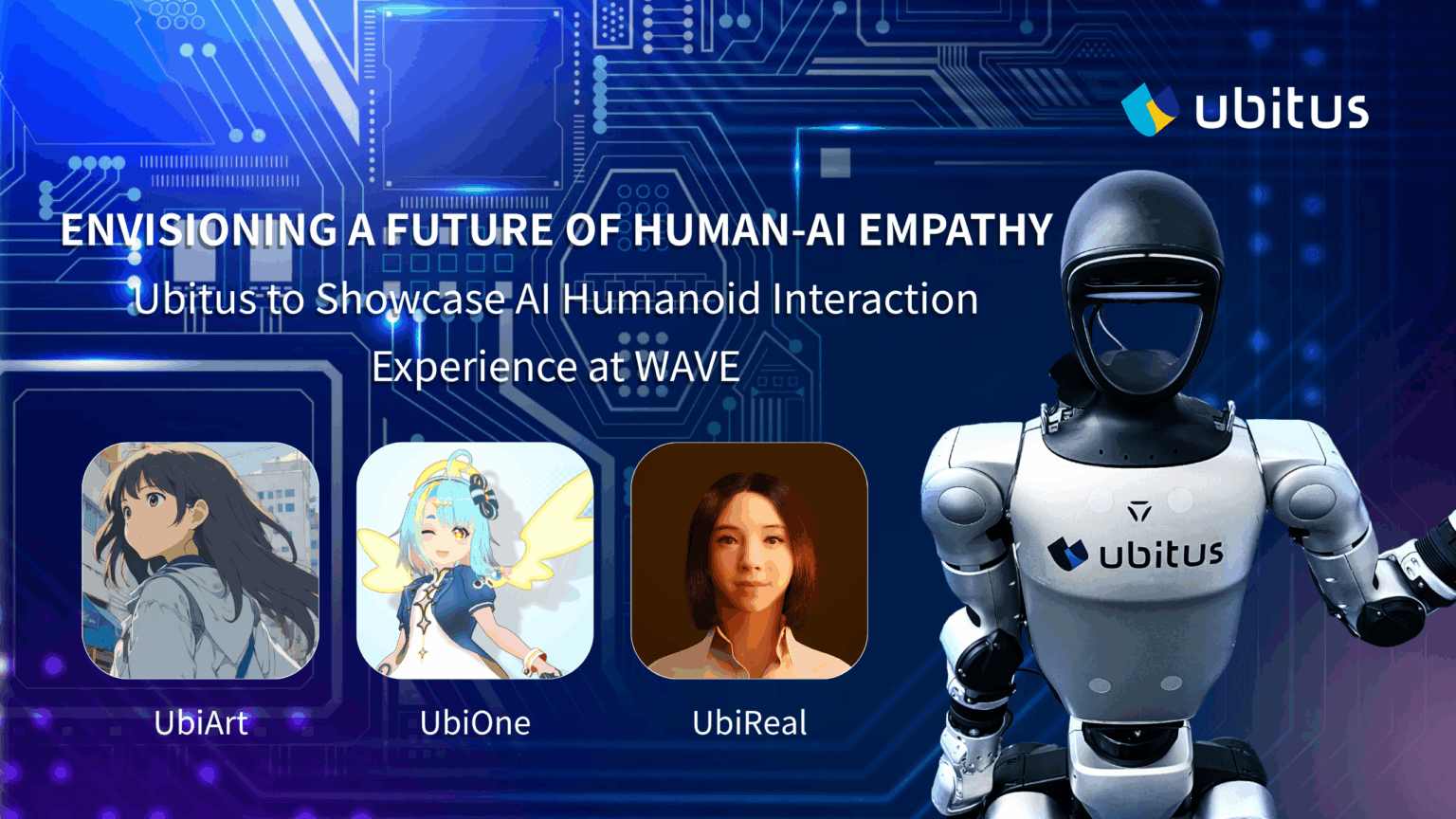 ubitus

ENVISIONING A FUTURE OF HUMAN-AI EMPATHY

Ubitus to Showcase AI Humanoid Interaction Experience at WAVE

UbiArt

UbiOne

UbiReal

ubitus